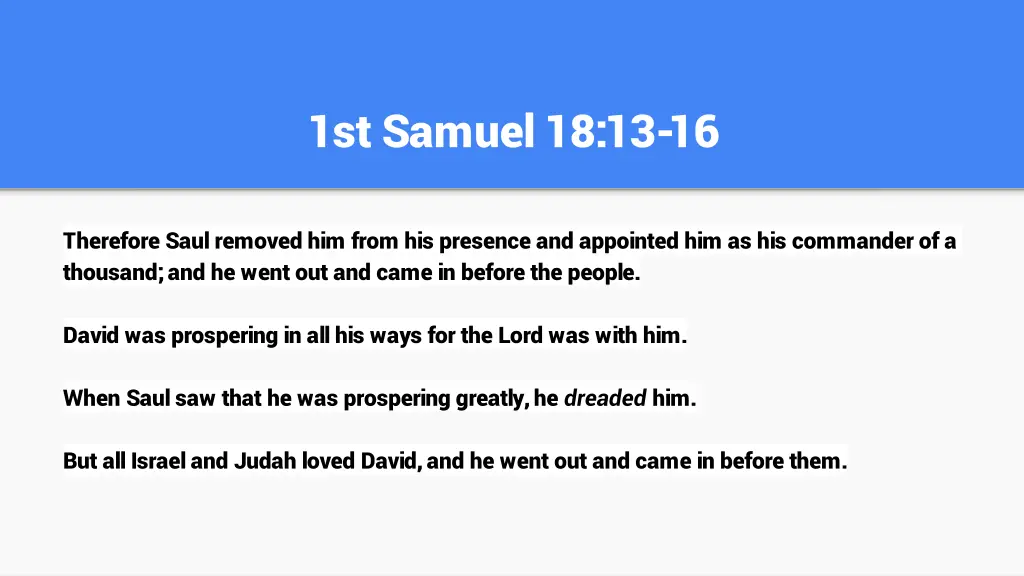 1st Samuel 18:13-16

Therefore Saul removed him from his presence and appointed him as his commander of a thousand; and he went out and came in before the people.

David was prospering in all his ways for the Lord was with him.

When Saul saw that he was prospering greatly, he dreaded him.

But all Israel and Judah loved David, and he went out and came in before them.